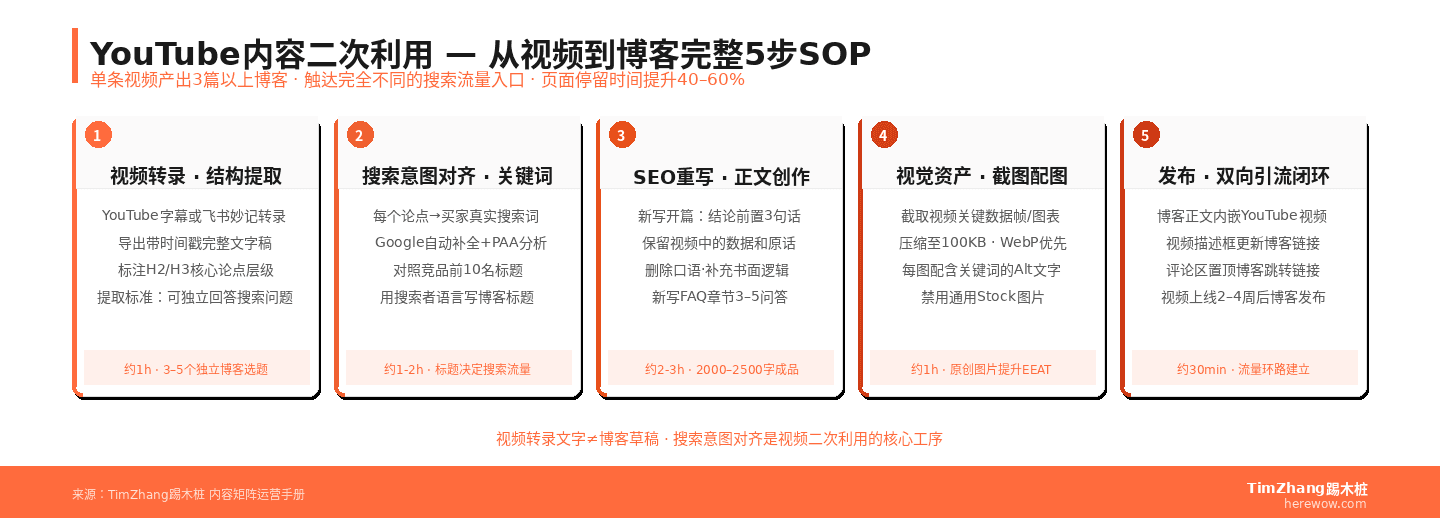 YouTube内容二次利用 — 从视频到博客完整5步SOP
单条视频产出3篇以上博客 · 触达完全不同的搜索流量入口 · 页面停留时间提升40–60%

1
视频转录 · 结构提取
YouTube字幕或飞书妙记转录
导出带时间戳完整文字稿
标注H2/H3核心论点层级
提取标准：可独立回答搜索问题
约1h · 3–5个独立博客选题

2
搜索意图对齐 · 关键词
每个论点→买家真实搜索词
Google自动补全+PAA分析
对照竞品前10名标题
用搜索者语言写博客标题
约1-2h · 标题决定搜索流量

3
SEO重写 · 正文创作
新写开篇：结论前置3句话
保留视频中的数据和原话
删除口语·补充书面逻辑
新写FAQ章节3–5问答
约2-3h · 2000–2500字成品

4
视觉资产 · 截图配图
截取视频关键数据帧/图表
压缩至100KB · WebP优先
每图配含关键词的Alt文字
禁用通用Stock图片
约1h · 原创图片提升EEAT

5
发布 · 双向引流闭环
博客正文内嵌YouTube视频
视频描述框更新博客链接
评论区置顶博客跳转链接
视频上线2–4周后博客发布
约30min · 流量环路建立

视频转录文字≠博客草稿 · 搜索意图对齐是视频二次利用的核心工序

来源：TimZhang踢木桩 内容矩阵运营手册
TimZhang踢木桩
herewow.com